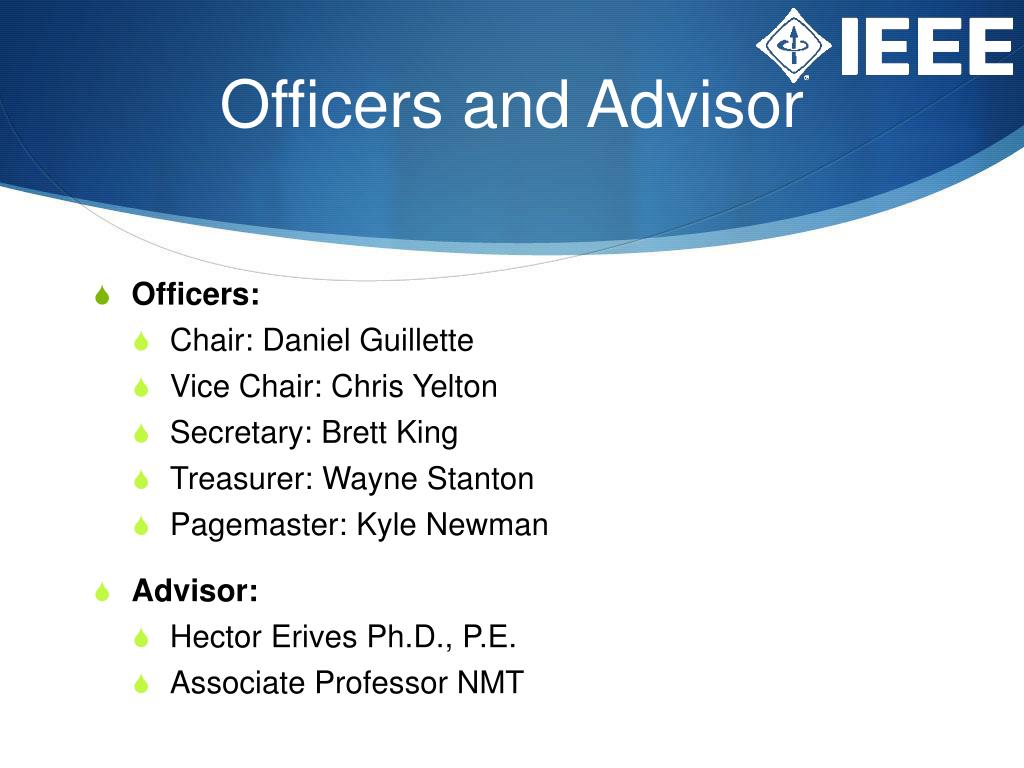 IEEE

Officers and Advisor

Officers:
Chair: Daniel Guillette
Vice Chair: Chris Yelton
Secretary: Brett King
Treasurer: Wayne Stanton
Pagemaster: Kyle Newman

Advisor:
Hector Erives Ph.D., P.E.
Associate Professor NMT